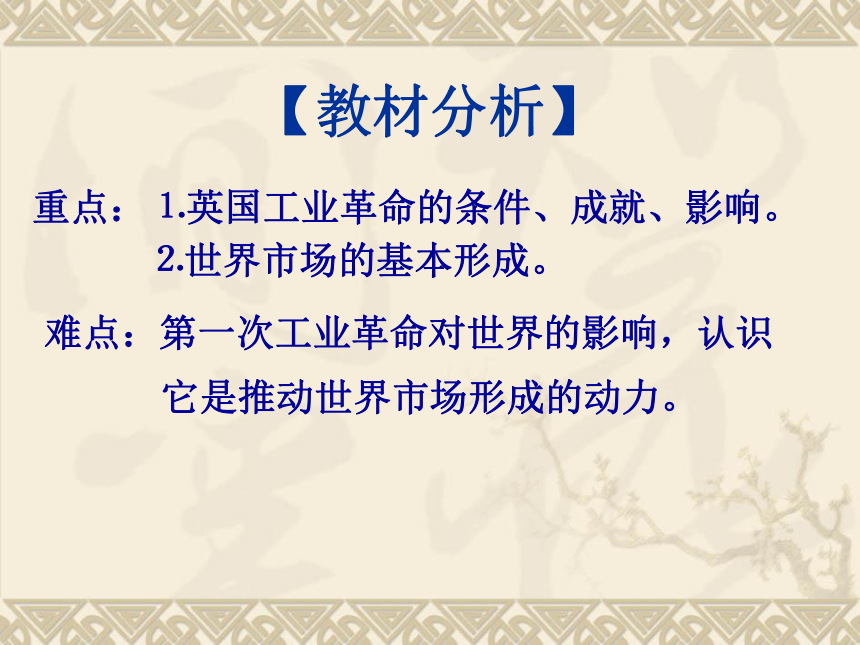 【教材分析】

重点： 1.英国工业革命的条件、成就、影响。
2.世界市场的基本形成。

难点：第一次工业革命对世界的影响，认识它是推动世界市场形成的动力。